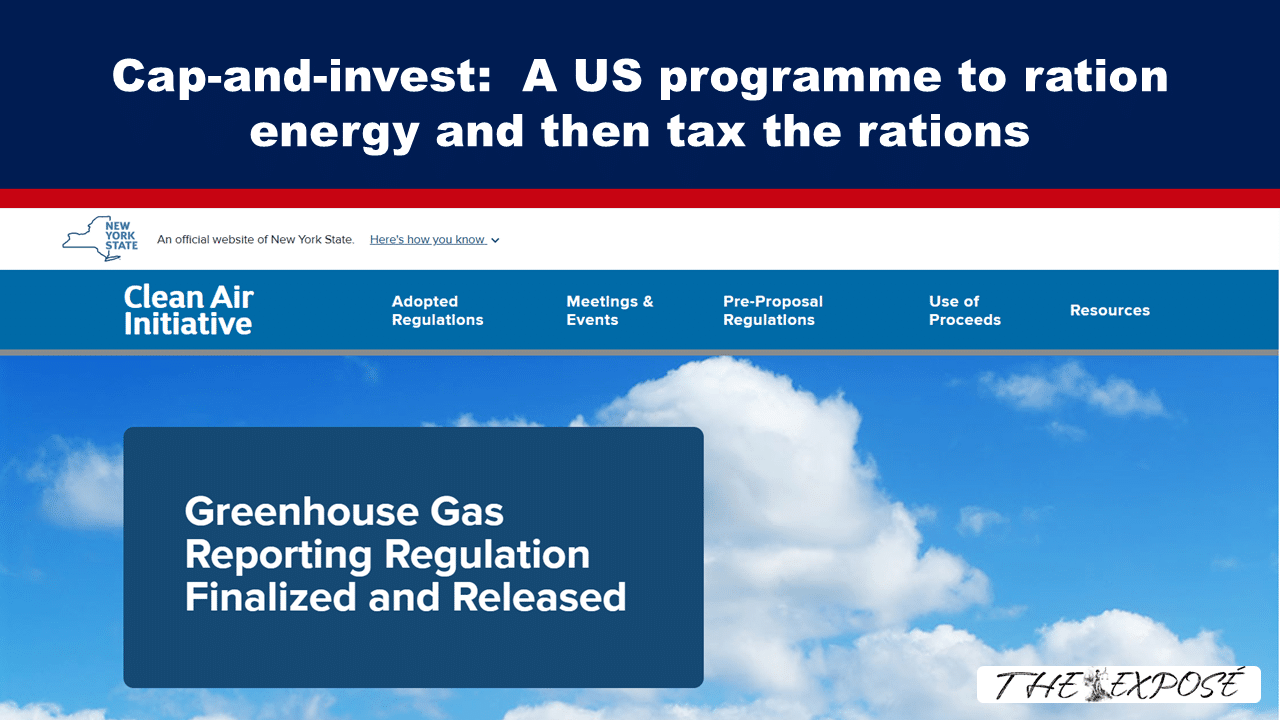 Cap-and-invest: A US programme to ration energy and then tax the rations

NEW YORK STATE An official website of New York State. Here's how you know

Clean Air Initiative

Adopted Regulations

Meetings & Events

Pre-Proposal Regulations

Use of Proceeds

Resources

Greenhouse Gas Reporting Regulation Finalized and Released

THE EXPOSÉ